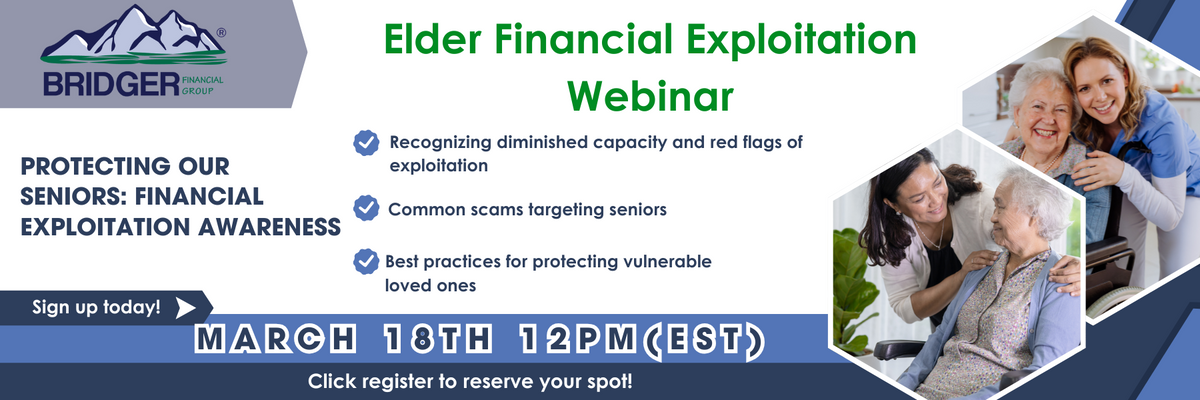 BRIDGER FINANCIAL GROUP ®

Elder Financial Exploitation Webinar

PROTECTING OUR SENIORS: FINANCIAL EXPLOITATION AWARENESS

Recognizing diminished capacity and red flags of exploitation

Common scams targeting seniors

Best practices for protecting vulnerable loved ones

Sign up today!

MARCH 18TH 12PM(EST)

Click register to reserve your spot!